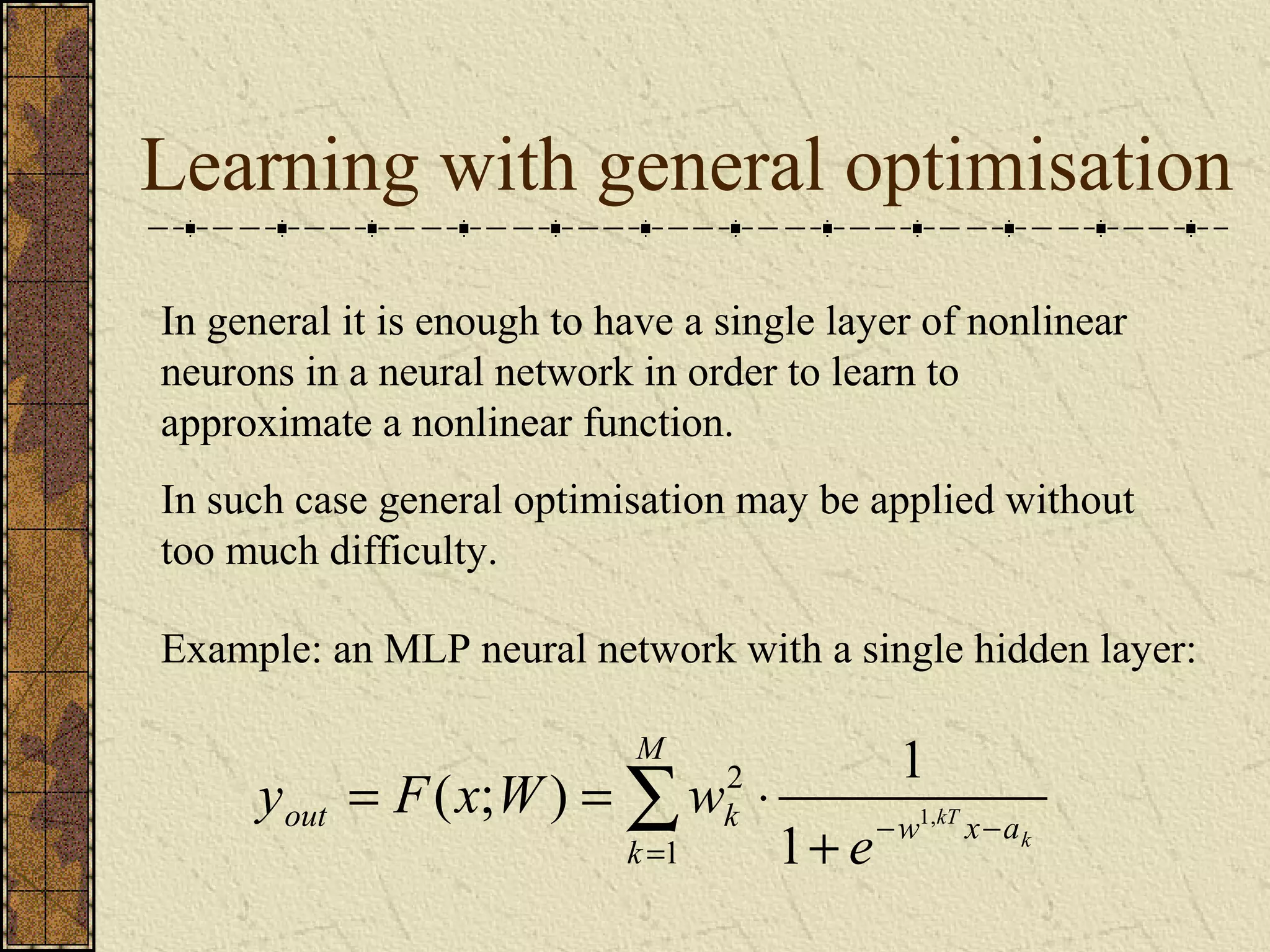 Learning with general optimisation

In general it is enough to have a single layer of nonlinear neurons in a neural network in order to learn to approximate a nonlinear function.

In such case general optimisation may be applied without too much difficulty.

Example: an MLP neural network with a single hidden layer:

$y_{out} = F(x;W) = \sum_{k=1}^{M} w_k^2 \cdot \frac{1}{1+e^{-w^{1,kT}x-a_k}}$